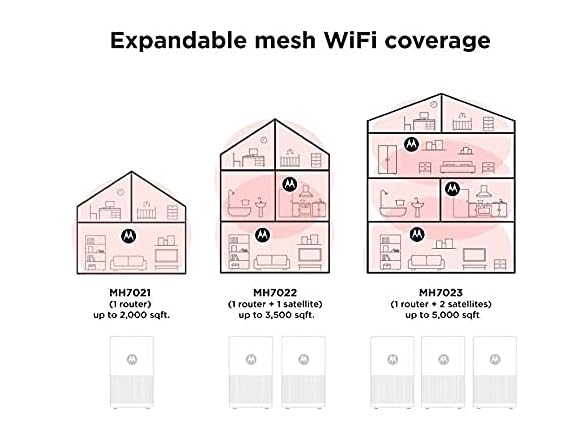 Expandable mesh WiFi coverage

MH7021
(1 router)
up to 2,000 sqft.

MH7022
(1 router + 1 satellite)
up to 3,500 sqft.

MH7023
(1 router + 2 satellites)
up to 5,000 sqft